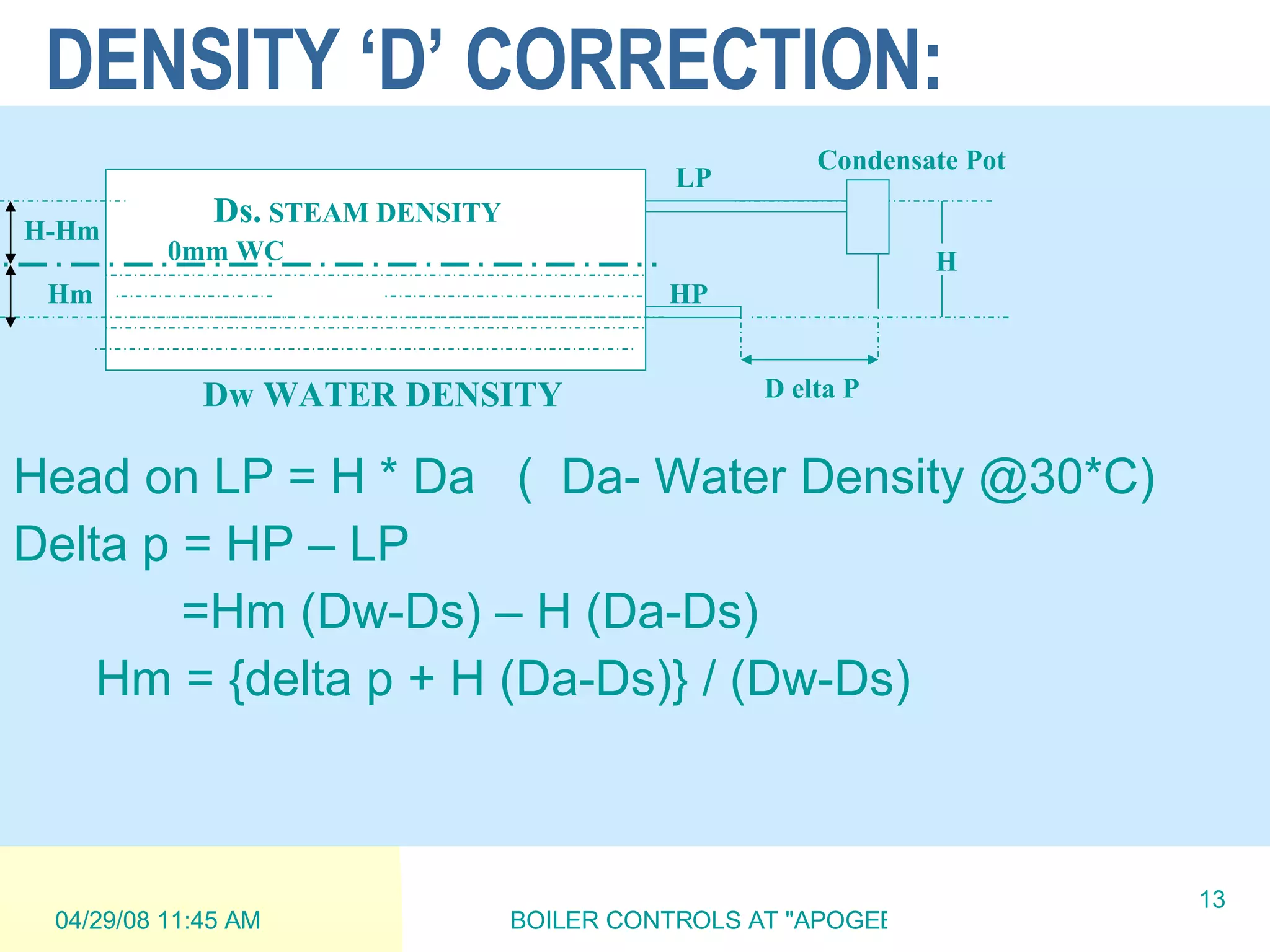 DENSITY ‘D’ CORRECTION:

Condensate Pot

LP

Ds. STEAM DENSITY

H-Hm

0mm WC

H

Hm

HP

Dw WATER DENSITY

D elta P

Head on LP = H * Da ( Da- Water Density @30*C)

Delta p = HP – LP

=Hm (Dw-Ds) – H (Da-Ds)

Hm = {delta p + H (Da-Ds)} / (Dw-Ds)

04/29/08 11:45 AM

BOILER CONTROLS AT "APOGEE

13